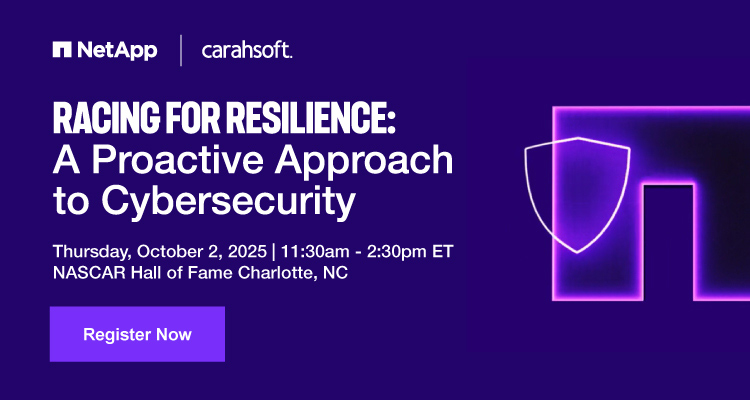 NetApp | carahsoft.

RACING FOR RESILIENCE: A Proactive Approach to Cybersecurity

Thursday, October 2, 2025 | 11:30am - 2:30pm ET
NASCAR Hall of Fame Charlotte, NC

Register Now